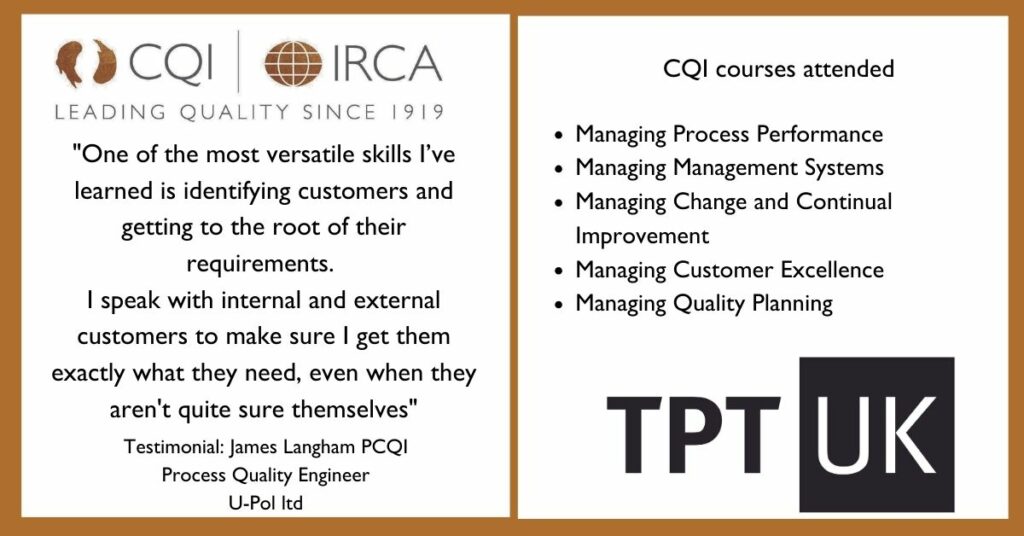 CQI | IRCA
LEADING QUALITY SINCE 1919

"One of the most versatile skills I've learned is identifying customers and getting to the root of their requirements.
I speak with internal and external customers to make sure I get them exactly what they need, even when they aren't quite sure themselves"

Testimonial: James Langham PCQI
Process Quality Engineer
U-Pol ltd

CQI courses attended

- Managing Process Performance
- Managing Management Systems
- Managing Change and Continual Improvement
- Managing Customer Excellence
- Managing Quality Planning

TPT UK